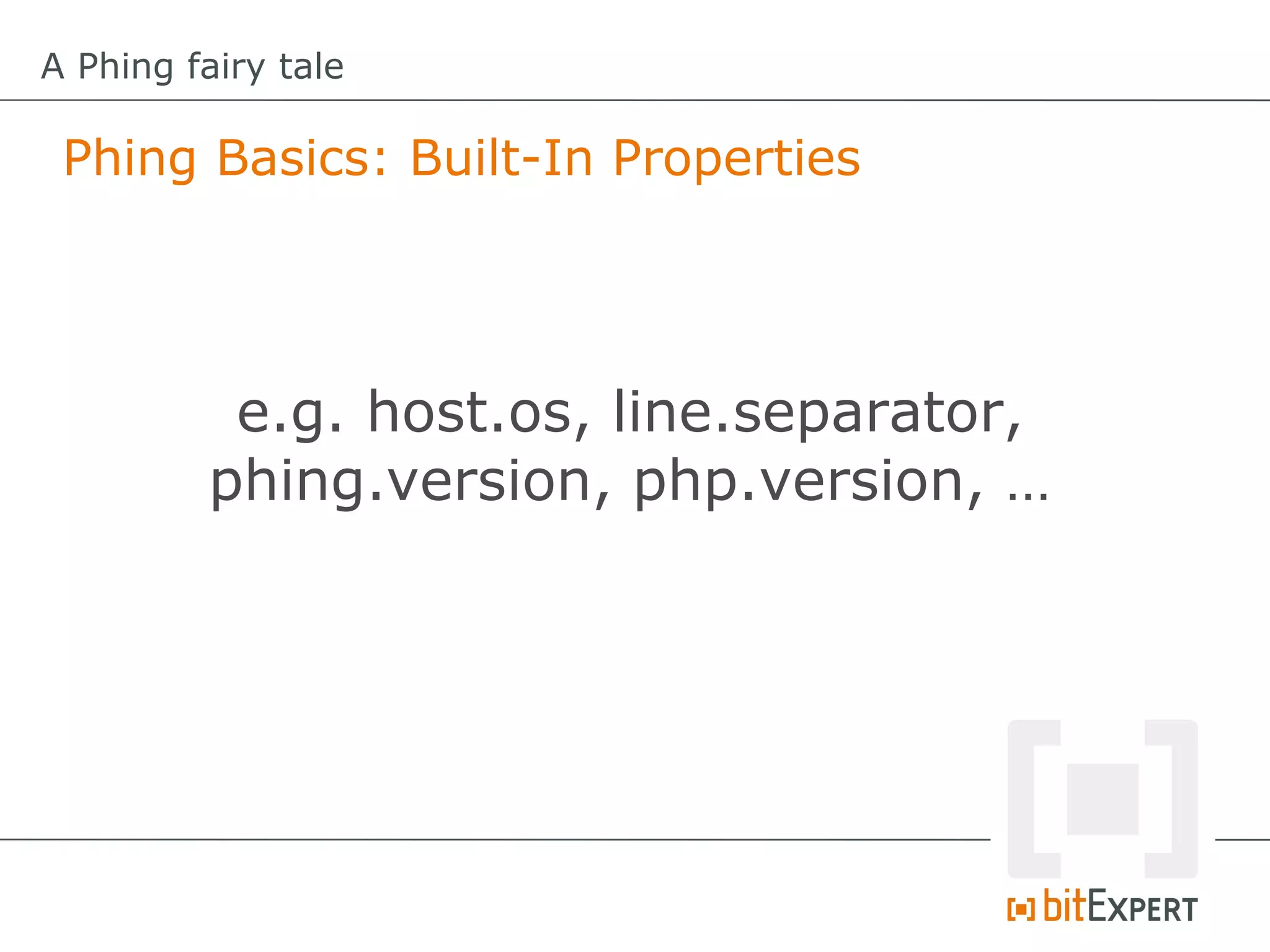 A Phing fairy tale

Phing Basics: Built-In Properties

e.g. host.os, line.separator, phing.version, php.version, …

bitEXPERT